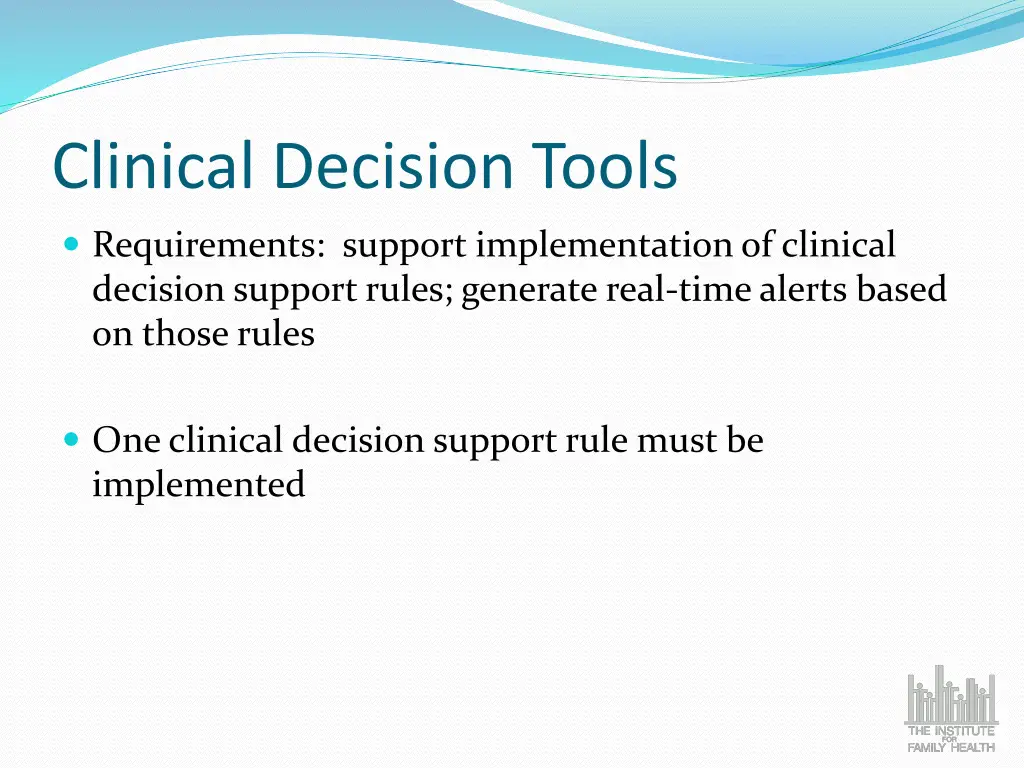 Clinical Decision Tools

Requirements: support implementation of clinical decision support rules; generate real-time alerts based on those rules

One clinical decision support rule must be implemented

THE INSTITUTE
FOR
FAMILY HEALTH